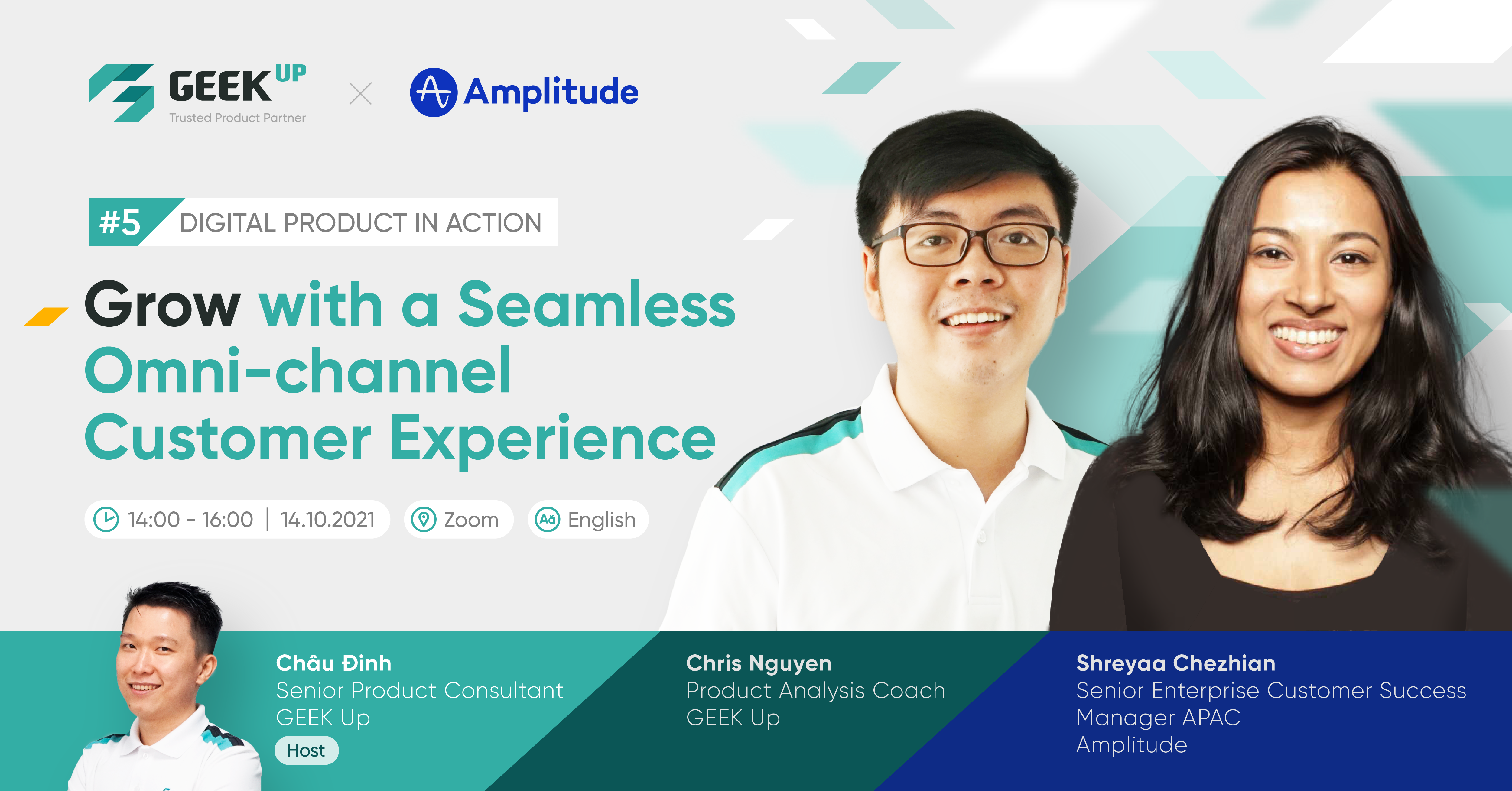 GEEK UP
Trusted Product Partner

Amplitude

#5 DIGITAL PRODUCT IN ACTION

Grow with a Seamless Omni-channel Customer Experience

14:00 - 16:00 | 14.10.2021

Zoom

English

Châu Đinh
Senior Product Consultant
GEEK Up
Host

Chris Nguyen
Product Analysis Coach
GEEK Up

Shreyaa Chezhian
Senior Enterprise Customer Success Manager APAC
Amplitude